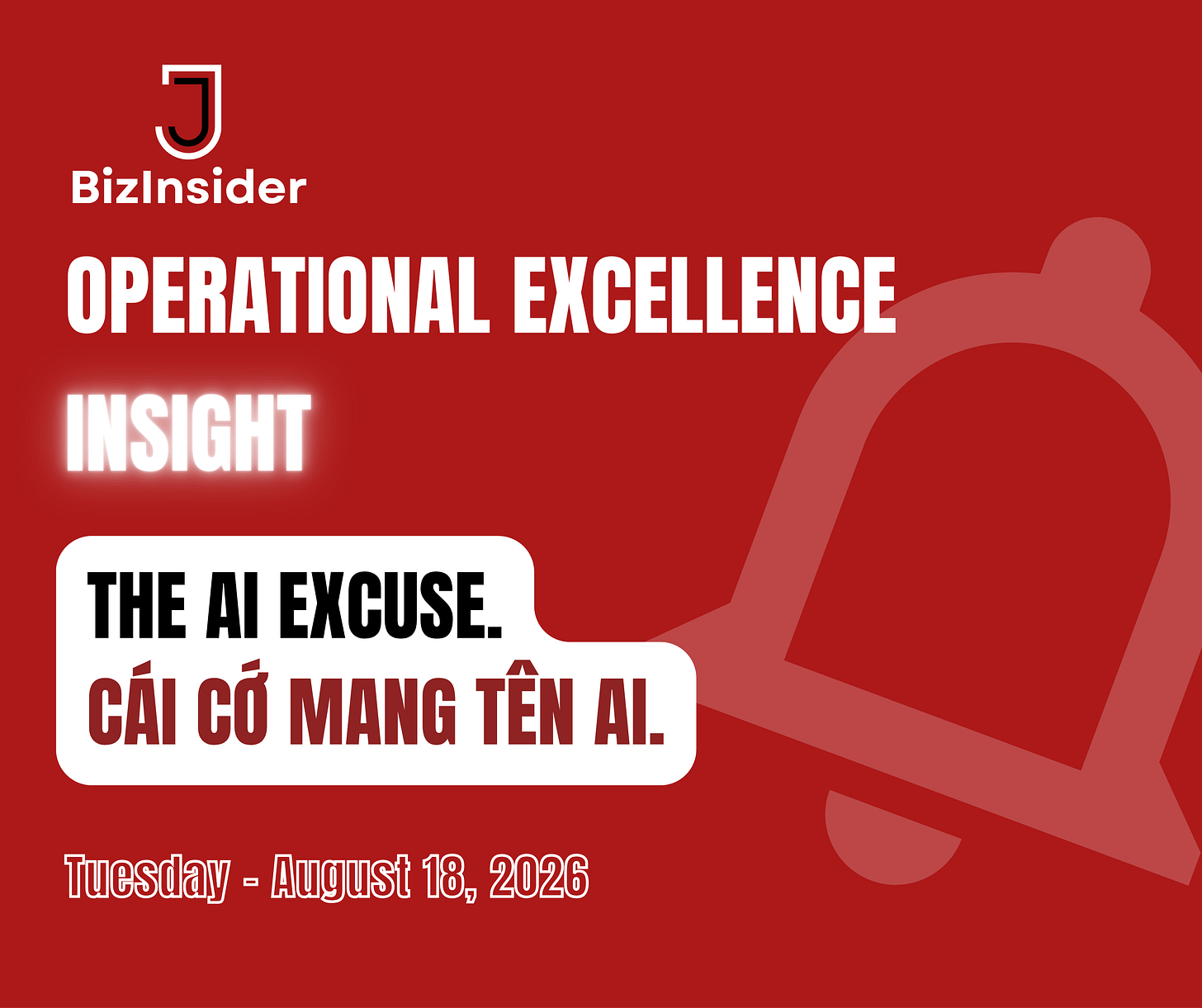 BizInsider

OPERATIONAL EXCELLENCE

INSIGHT

THE AI EXCUSE.
CÁI CỚ MANG TÊN AI.

Tuesday - August 18, 2026